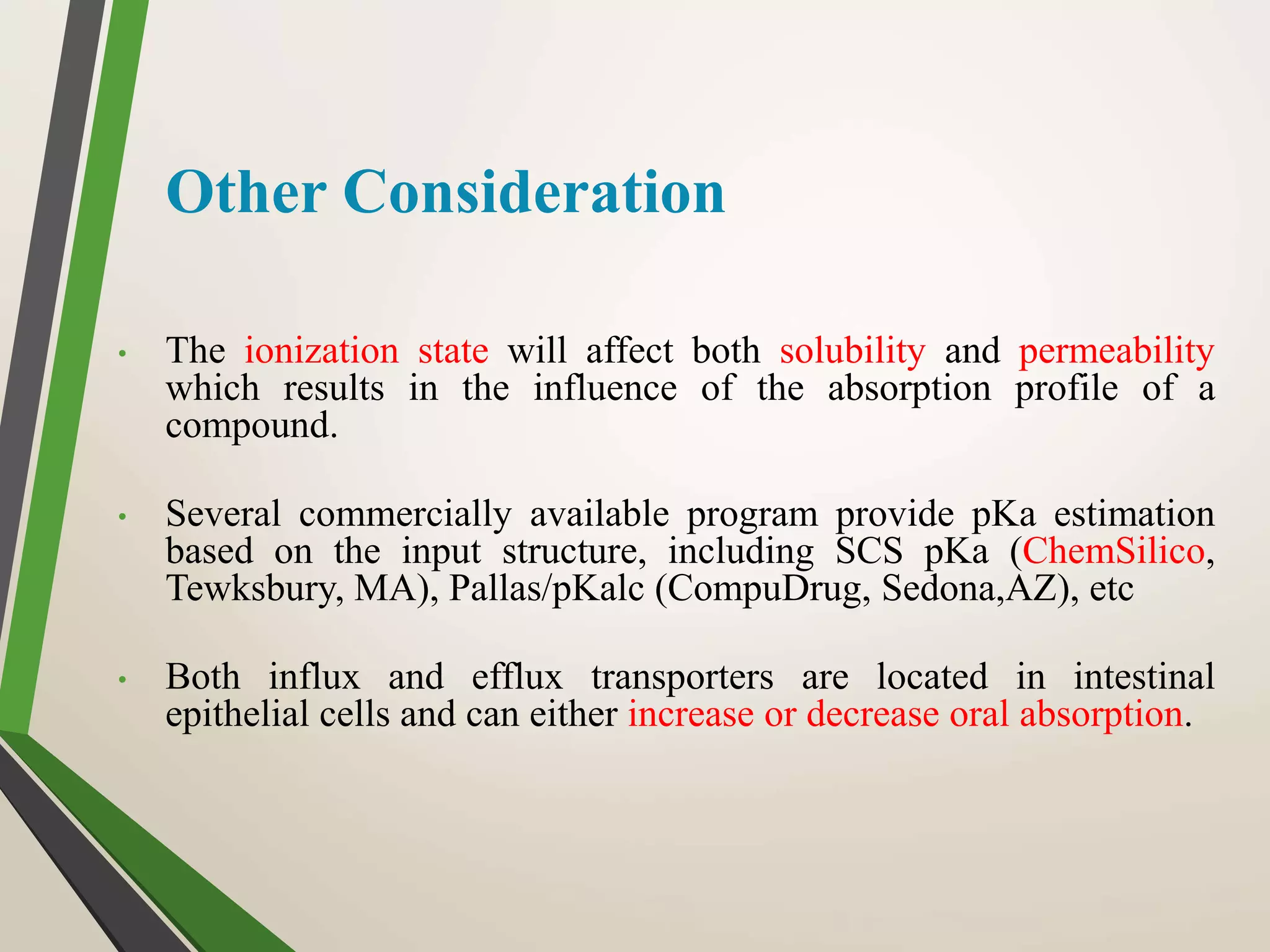 Other Consideration

• The ionization state will affect both solubility and permeability which results in the influence of the absorption profile of a compound.

• Several commercially available program provide pKa estimation based on the input structure, including SCS pKa (ChemSilico, Tewksbury, MA), Pallas/pKalc (CompuDrug, Sedona,AZ), etc

• Both influx and efflux transporters are located in intestinal epithelial cells and can either increase or decrease oral absorption.